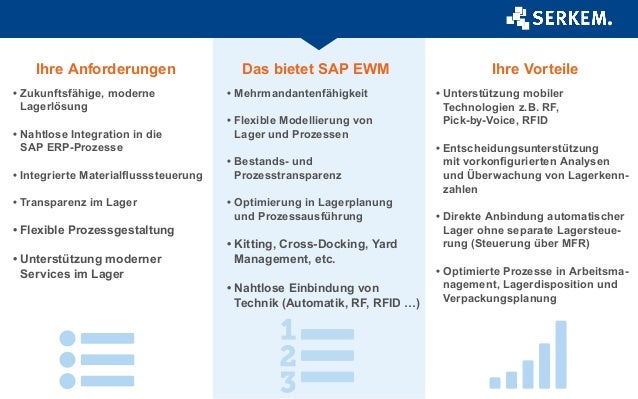 SERKEM.

Ihre Anforderungen

• Zukunftsfähige, moderne Lagerlösung

• Nahtlose Integration in die SAP ERP-Prozesse

• Integrierte Materialflusssteuerung

• Transparenz im Lager

• Flexible Prozessgestaltung

• Unterstützung moderner Services im Lager

Das bietet SAP EWM

• Mehrmandantenfähigkeit

• Flexible Modellierung von Lager und Prozessen

• Bestands- und Prozesstransparenz

• Optimierung in Lagerplanung und Prozessausführung

• Kitting, Cross-Docking, Yard Management, etc.

• Nahtlose Einbindung von Technik (Automatik, RF, RFID …)

1
2
3

Ihre Vorteile

• Unterstützung mobiler Technologien z.B. RF, Pick-by-Voice, RFID

• Entscheidungsunterstützung mit vorkonfigurierten Analysen und Überwachung von Lagerkennzahlen

• Direkte Anbindung automatischer Lager ohne separate Lagersteuerung (Steuerung über MFR)

• Optimierte Prozesse in Arbeitsmanagement, Lagerdisposition und Verpackungsplanung